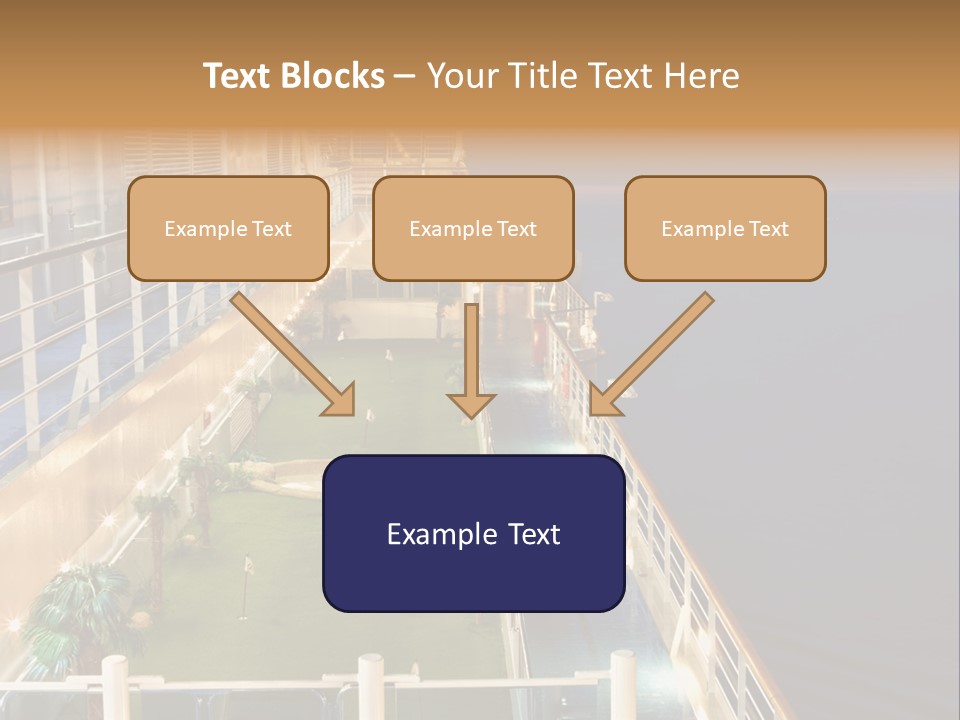 Text Blocks – Your Title Text Here

Example Text

Example Text

Example Text

Example Text